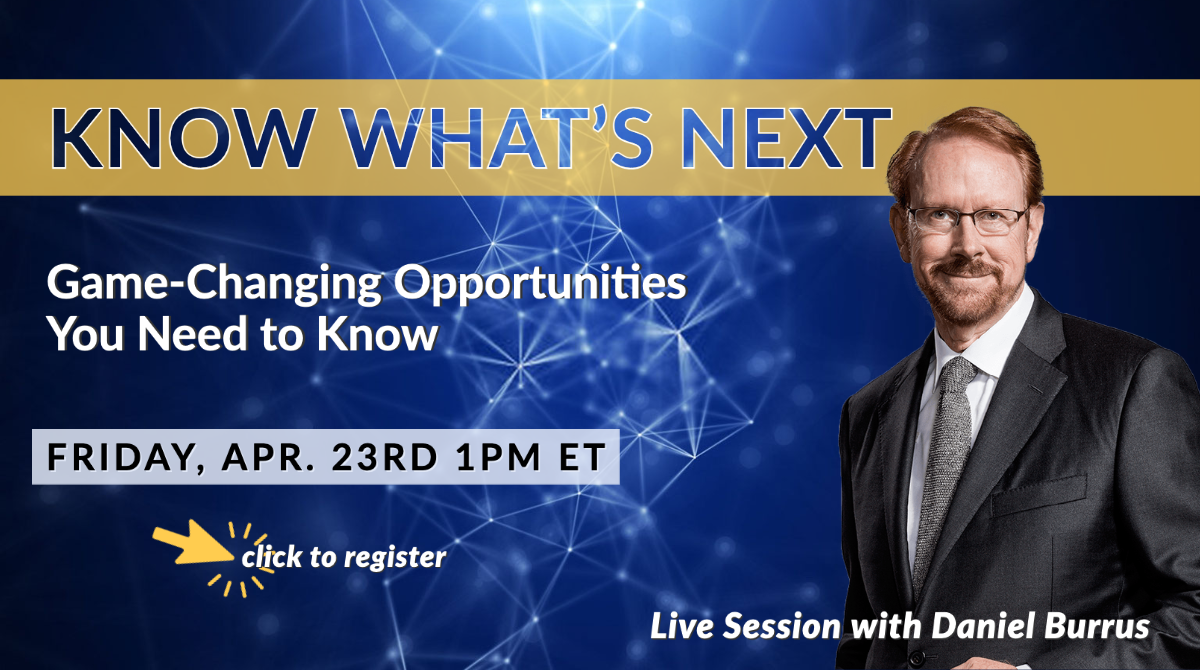 KNOW WHAT'S NEXT

Game-Changing Opportunities You Need to Know

FRIDAY, APR. 23RD 1PM ET

click to register

Live Session with Daniel Burrus